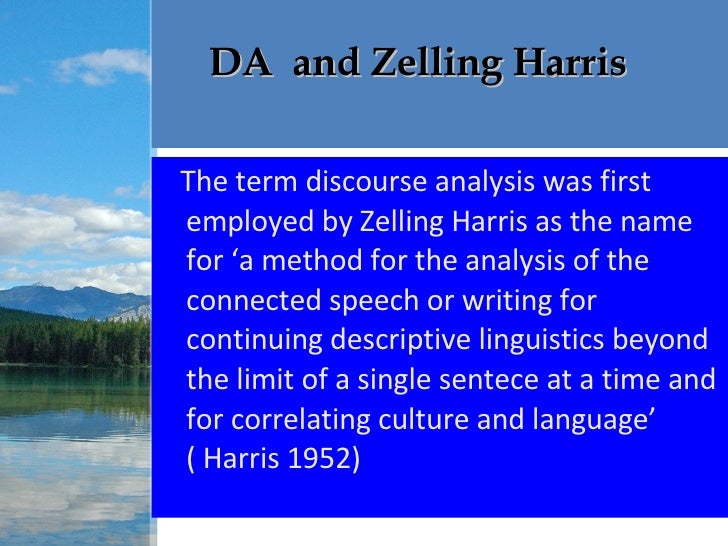 DA and Zelling Harris

The term discourse analysis was first employed by Zelling Harris as the name for ‘a method for the analysis of the connected speech or writing for continuing descriptive linguistics beyond the limit of a single sentece at a time and for correlating culture and language’ ( Harris 1952)